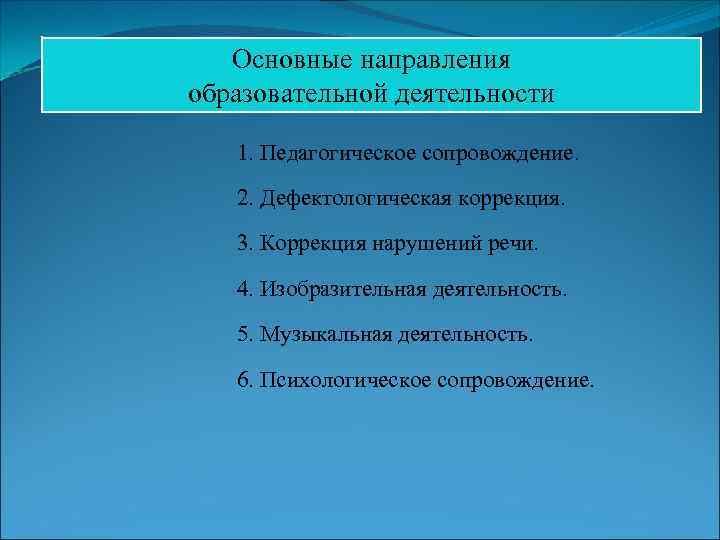 Основные направления образовательной деятельности

1. Педагогическое сопровождение.

2. Дефектологическая коррекция.

3. Коррекция нарушений речи.

4. Изобразительная деятельность.

5. Музыкальная деятельность.

6. Психологическое сопровождение.